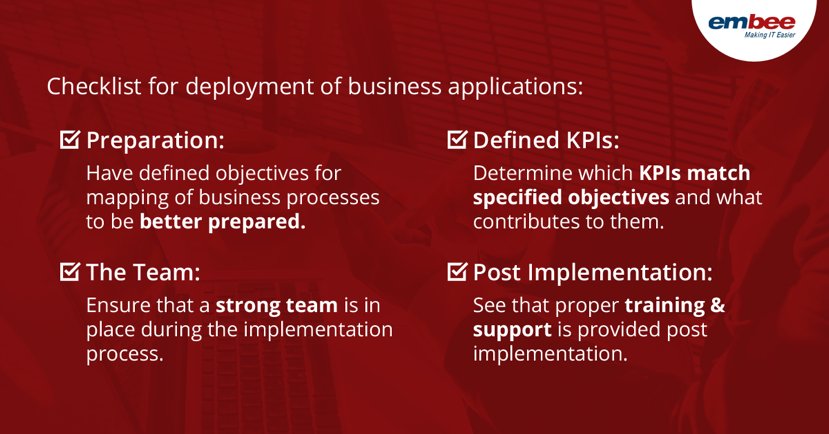 embee
Making IT Easier

Checklist for deployment of business applications:

Preparation:
Have defined objectives for mapping of business processes to be better prepared.

The Team:
Ensure that a strong team is in place during the implementation process.

Defined KPIs:
Determine which KPIs match specified objectives and what contributes to them.

Post Implementation:
See that proper training & support is provided post implementation.